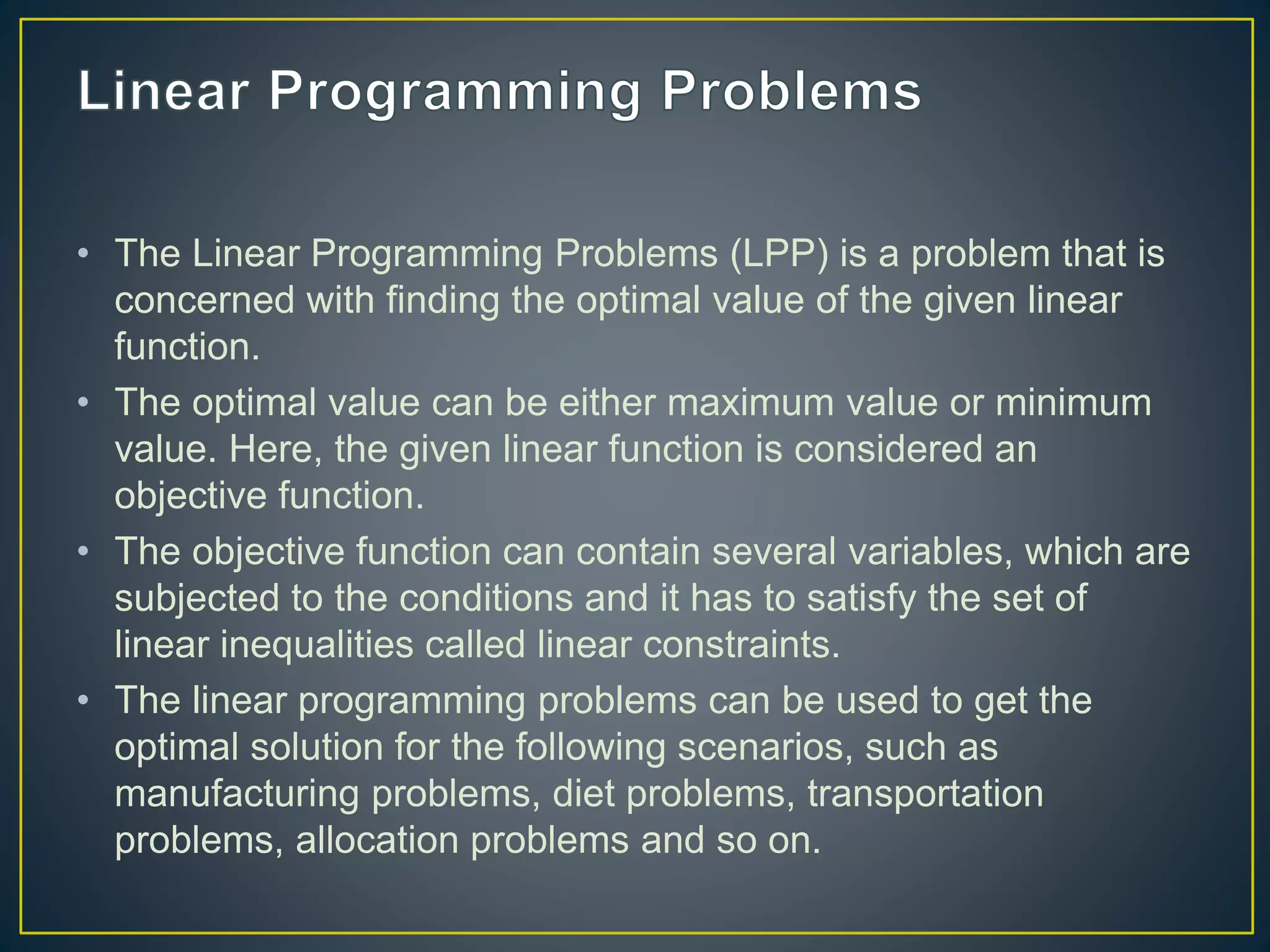 Linear Programming Problems

• The Linear Programming Problems (LPP) is a problem that is concerned with finding the optimal value of the given linear function.

• The optimal value can be either maximum value or minimum value. Here, the given linear function is considered an objective function.

• The objective function can contain several variables, which are subjected to the conditions and it has to satisfy the set of linear inequalities called linear constraints.

• The linear programming problems can be used to get the optimal solution for the following scenarios, such as manufacturing problems, diet problems, transportation problems, allocation problems and so on.